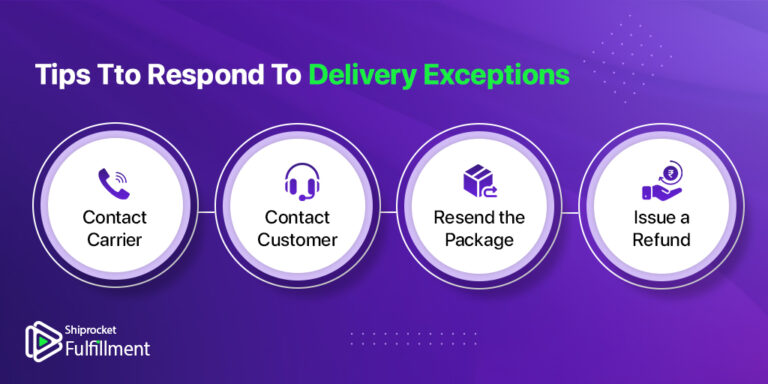 Tips Tto Respond To Delivery Exceptions

Contact Carrier

Contact Customer

Resend the Package

Issue a Refund

Shiprocket Fulfillment